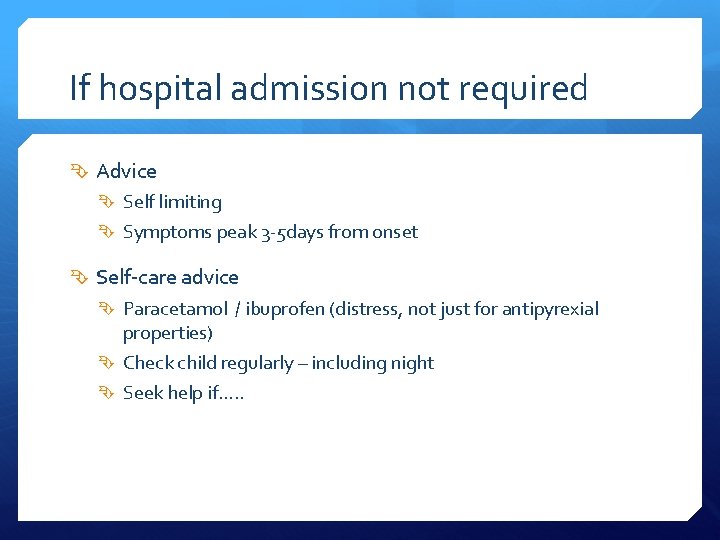 If hospital admission not required

Advice

Self limiting

Symptoms peak 3-5days from onset

Self-care advice

Paracetamol / ibuprofen (distress, not just for antipyrexial properties)

Check child regularly – including night

Seek help if…..